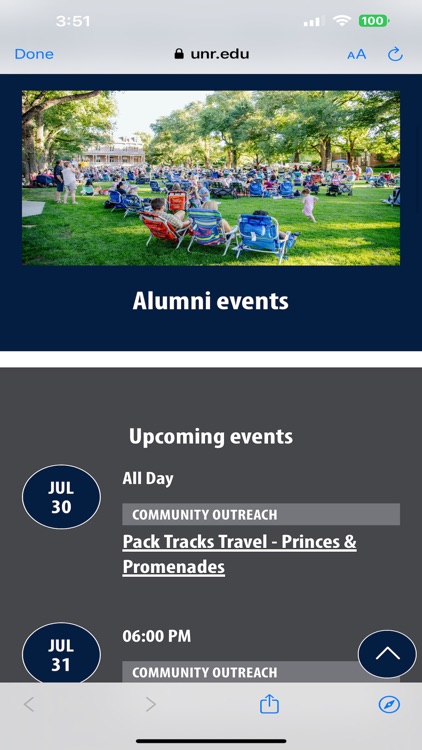 3:51
100
Done
unr.edu
AA

Alumni events

Upcoming events

JUL
30
All Day
COMMUNITY OUTREACH
Pack Tracks Travel - Princes & Promenades

JUL
31
06:00 PM
COMMUNITY OUTREACH